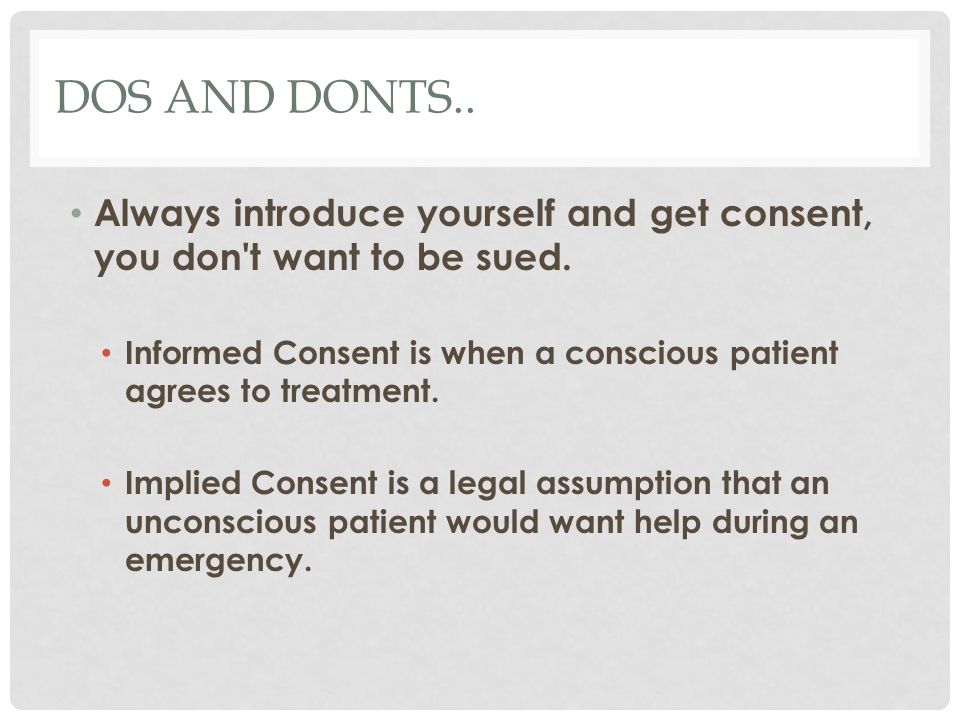 DOS AND DONTS..

• Always introduce yourself and get consent, you don't want to be sued.

• Informed Consent is when a conscious patient agrees to treatment.

• Implied Consent is a legal assumption that an unconscious patient would want help during an emergency.